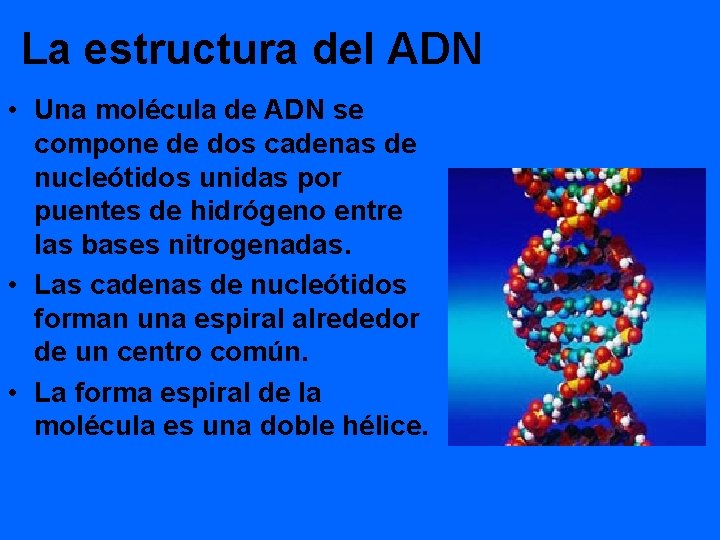 La estructura del ADN

• Una molécula de ADN se compone de dos cadenas de nucleótidos unidas por puentes de hidrógeno entre las bases nitrogenadas.

• Las cadenas de nucleótidos forman una espiral alrededor de un centro común.

• La forma espiral de la molécula es una doble hélice.